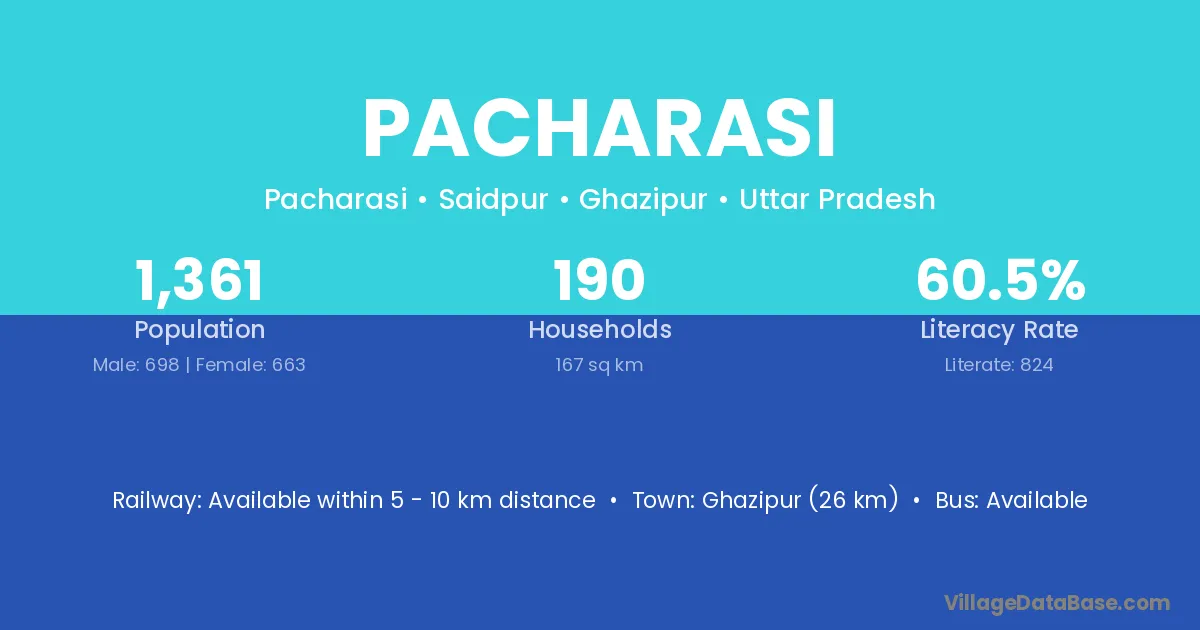 PACHARASI

Pacharasi • Saidpur • Ghazipur • Uttar Pradesh

1,361
Population
Male: 698 | Female: 663

190
Households
167 sq km

60.5%
Literacy Rate
Literate: 824

Railway: Available within 5 - 10 km distance • Town: Ghazipur (26 km) • Bus: Available

VillageDataBase.com